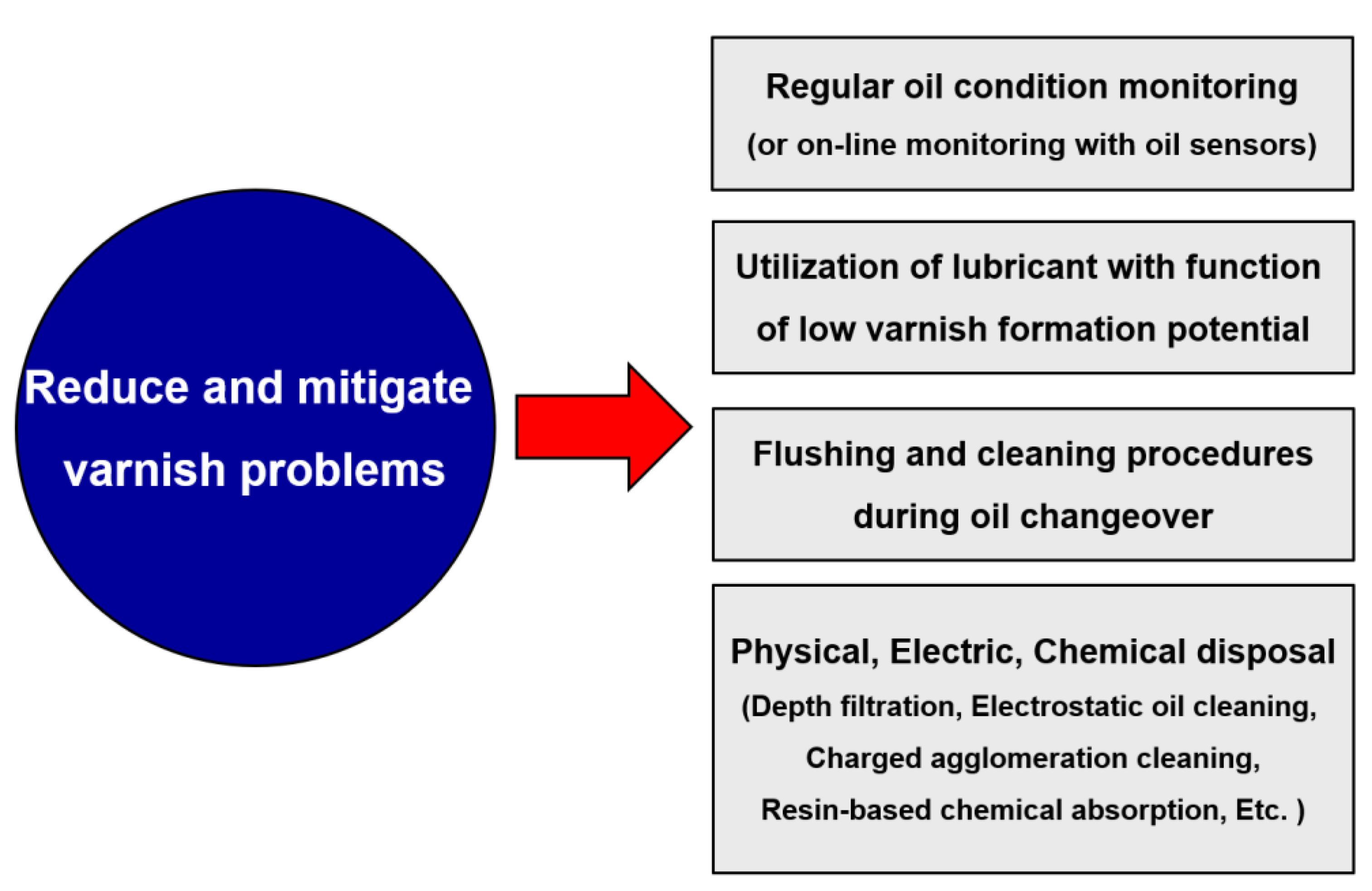 Reduce and mitigate varnish problems

Regular oil condition monitoring
(or on-line monitoring with oil sensors)

Utilization of lubricant with function of low varnish formation potential

Flushing and cleaning procedures during oil changeover

Physical, Electric, Chemical disposal
(Depth filtration, Electrostatic oil cleaning, Charged agglomeration cleaning, Resin-based chemical absorption, Etc. )